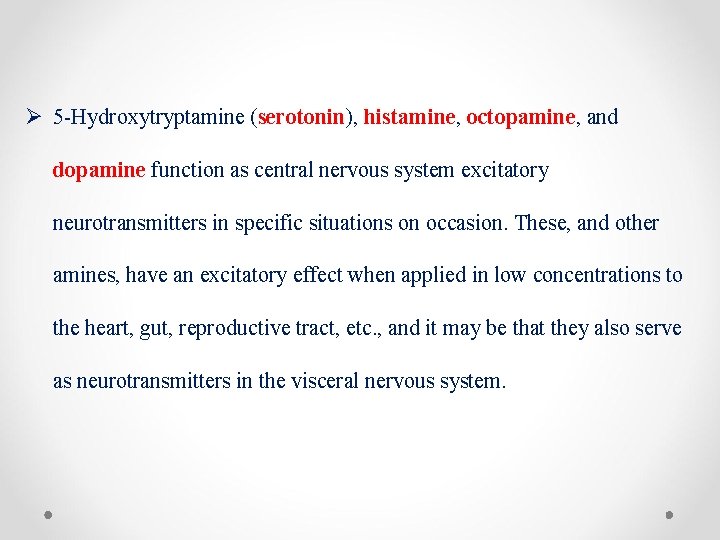 ➢ 5-Hydroxytryptamine (serotonin), histamine, octopamine, and dopamine function as central nervous system excitatory neurotransmitters in specific situations on occasion. These, and other amines, have an excitatory effect when applied in low concentrations to the heart, gut, reproductive tract, etc., and it may be that they also serve as neurotransmitters in the visceral nervous system.